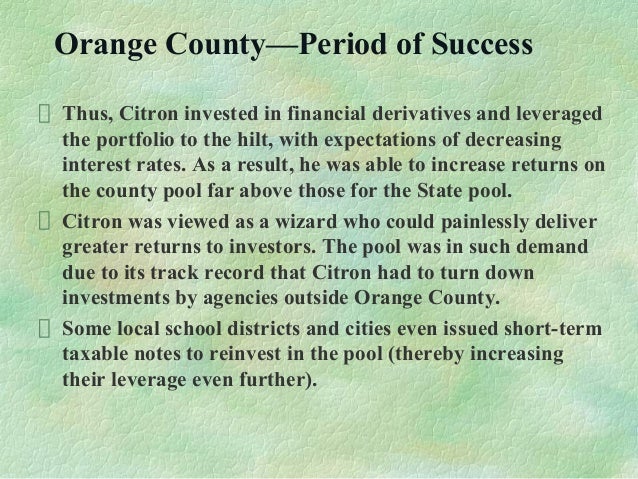 Orange County—Period of Success

Thus, Citron invested in financial derivatives and leveraged the portfolio to the hilt, with expectations of decreasing interest rates. As a result, he was able to increase returns on the county pool far above those for the State pool.

Citron was viewed as a wizard who could painlessly deliver greater returns to investors. The pool was in such demand due to its track record that Citron had to turn down investments by agencies outside Orange County.

Some local school districts and cities even issued short-term taxable notes to reinvest in the pool (thereby increasing their leverage even further).